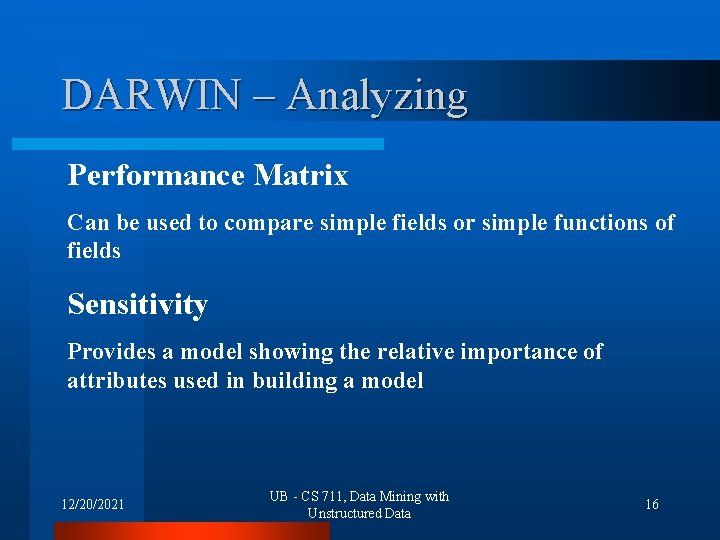 DARWIN – Analyzing

Performance Matrix

Can be used to compare simple fields or simple functions of fields

Sensitivity

Provides a model showing the relative importance of attributes used in building a model

12/20/2021

UB - CS 711, Data Mining with Unstructured Data

16